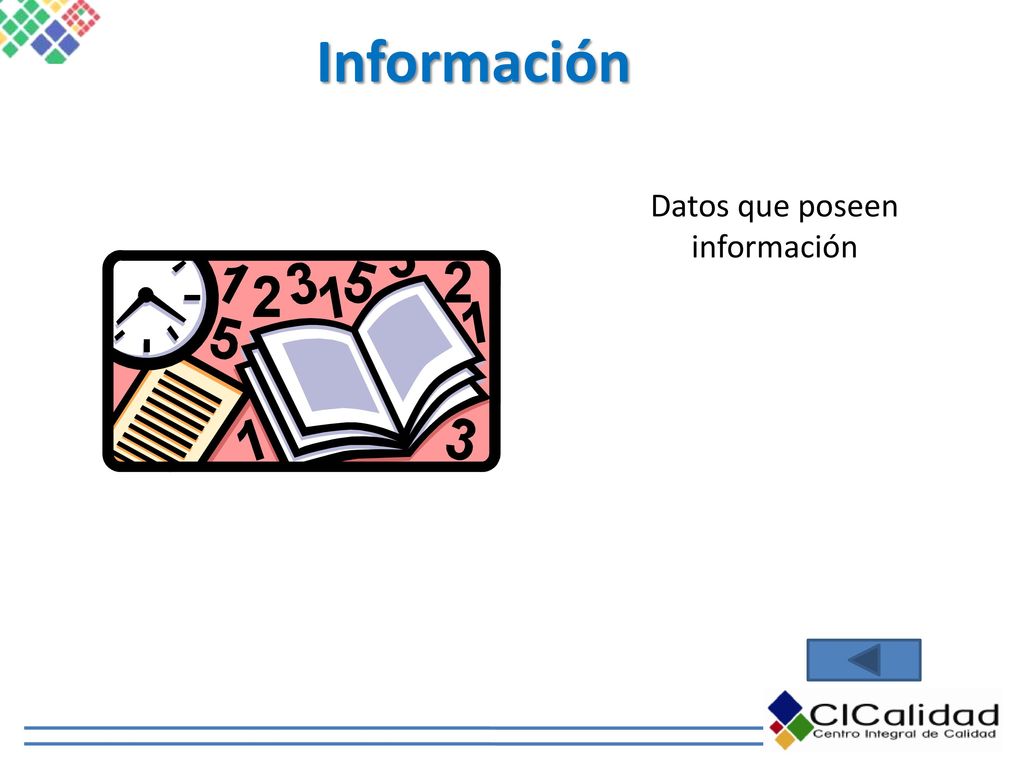 Información

Datos que poseen información

CICalidad
Centro Integral de Calidad